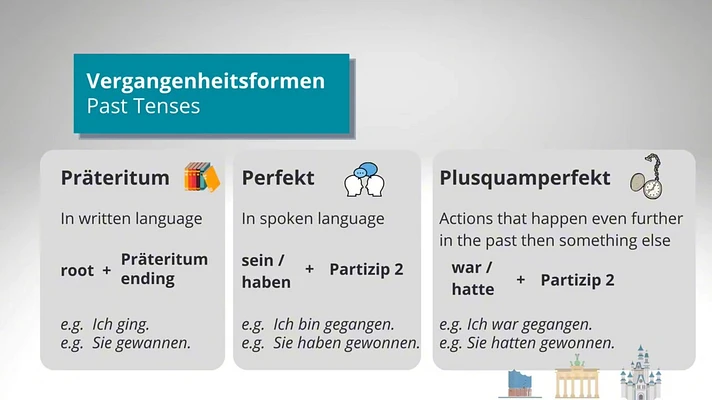 Vergangenheitsformen
Past Tenses

Präteritum

In written language

root + Präteritum ending

e.g. Ich ging.
e.g. Sie gewannen.

Perfekt

In spoken language

sein / haben + Partizip 2

e.g. Ich bin gegangen.
e.g. Sie haben gewonnen.

Plusquamperfekt

Actions that happen even further in the past then something else

war / hatte + Partizip 2

e.g. Ich war gegangen.
e.g. Sie hatten gewonnen.